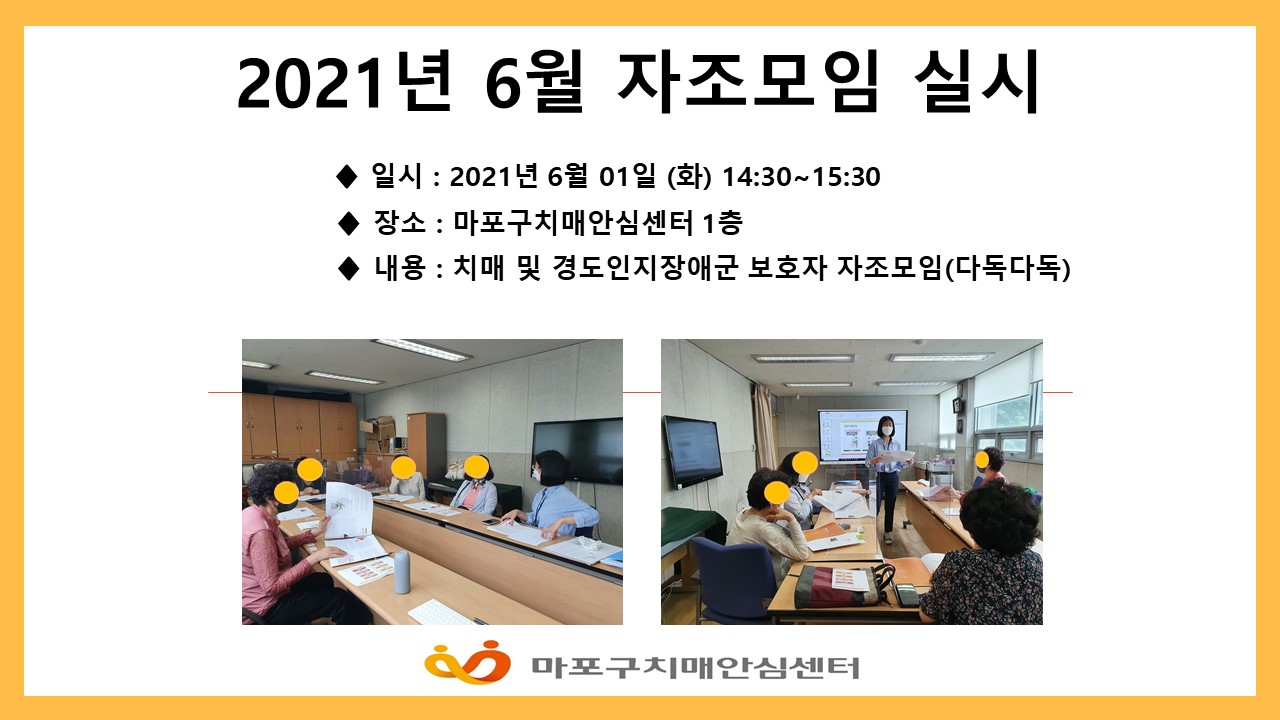 2021년 6월 자조모임 실시

◆ 일시 : 2021년 6월 01일 (화) 14:30~15:30

◆ 장소 : 마포구치매안심센터 1층

◆ 내용 : 치매 및 경도인지장애군 보호자 자조모임(다독다독)

마포구치매안심센터